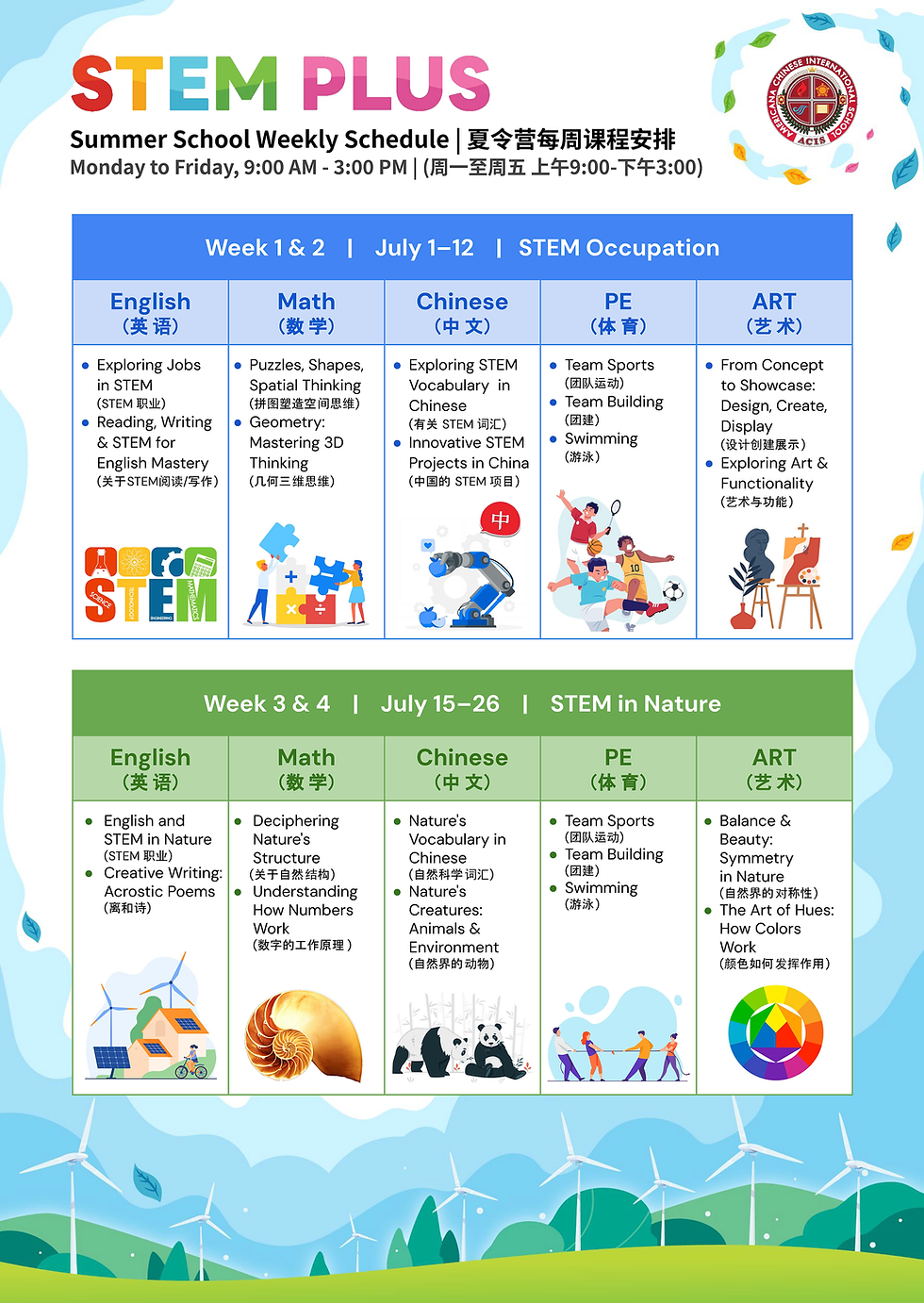 STEM PLUS
Summer School Weekly Schedule | 夏令营每周课程安排
Monday to Friday, 9:00 AM - 3:00 PM | (周一至周五 上午9:00-下午3:00)

AMERICANA CHINESE INTERNATIONAL SCHOOL
ACIS

Week 1 & 2 | July 1–12 | STEM Occupation

| English (英 语) | Math (数 学) | Chinese (中 文) | PE (体 育) | ART (艺 术) |
|---|---|---|---|---|
| • Exploring Jobs in STEM (STEM 职业) • Reading, Writing & STEM for English Mastery (关于STEM阅读/写作) | • Puzzles, Shapes, Spatial Thinking (拼图塑造空间思维) • Geometry: Mastering 3D Thinking (几何三维思维) | • Exploring STEM Vocabulary in Chinese (有关 STEM 词汇) • Innovative STEM Projects in China (中国的 STEM 项目) | • Team Sports (团队运动) • Team Building (团建) • Swimming (游泳) | • From Concept to Showcase: Design, Create, Display (设计创建展示) • Exploring Art & Functionality (艺术与功能) |

STEM
SCIENCE TECHNOLOGY ENGINEERING MATHEMATICS
中
10

Week 3 & 4 | July 15–26 | STEM in Nature

| English (英 语) | Math (数 学) | Chinese (中 文) | PE (体 育) | ART (艺 术) |
|---|---|---|---|---|
| • English and STEM in Nature (STEM 职业) • Creative Writing: Acrostic Poems (离和诗) | • Deciphering Nature's Structure (关于自然结构) • Understanding How Numbers Work (数字的工作原理) | • Nature's Vocabulary in Chinese (自然科学词汇) • Nature's Creatures: Animals & Environment (自然界的动物) | • Team Sports (团队运动) • Team Building (团建) • Swimming (游泳) | • Balance & Beauty: Symmetry in Nature (自然界的对称性) • The Art of Hues: How Colors Work (颜色如何发挥作用) |